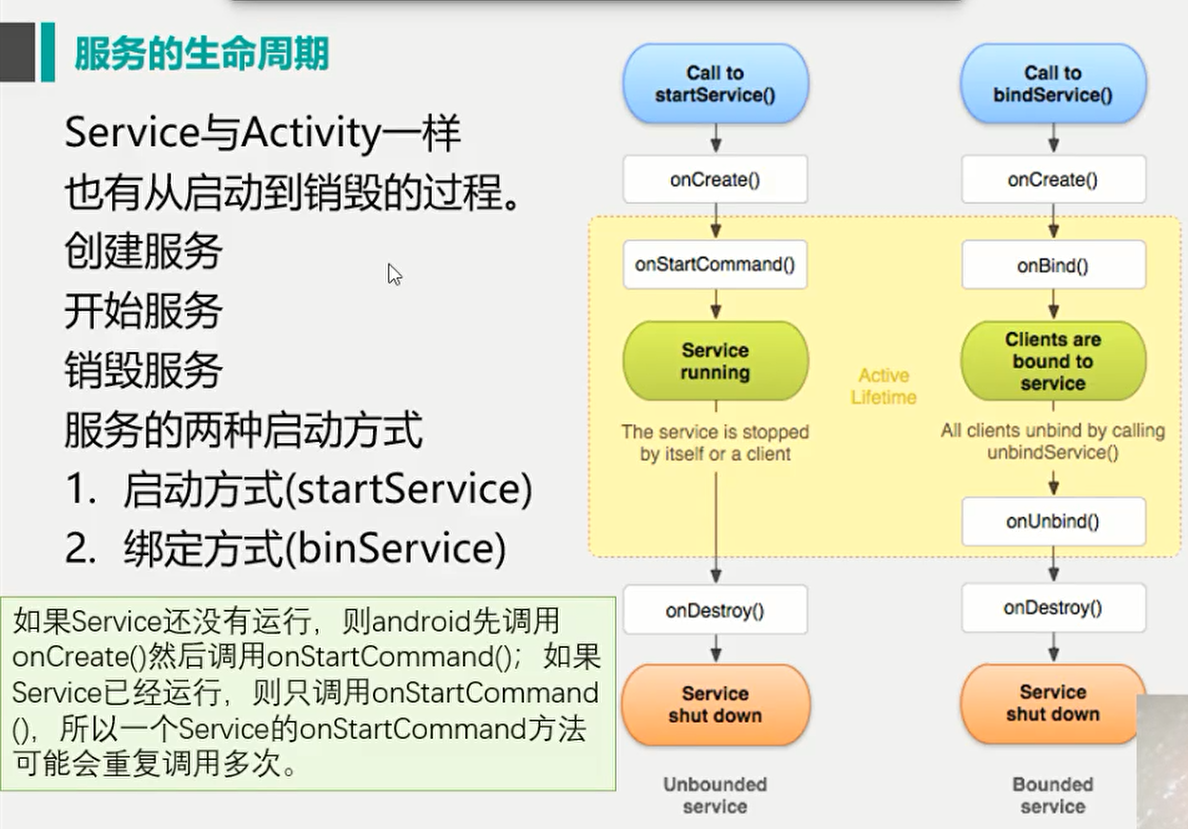 服务的生命周期

Service与Activity一样
也有从启动到销毁的过程。
创建服务
开始服务
销毁服务
服务的两种启动方式
1. 启动方式(startService)
2. 绑定方式(binService)

如果Service还没有运行，则android先调用onCreate()然后调用onStartCommand()；如果Service已经运行，则只调用onStartCommand()，所以一个Service的onStartCommand方法可能会重复调用多次。

Call to startService()
onCreate()
onStartCommand()
Service running
The service is stopped by itself or a client
onDestroy()
Service shut down
Unbounded service

Active Lifetime

Call to bindService()
onCreate()
onBind()
Clients are bound to service
All clients unbind by calling unbindService()
onUnbind()
onDestroy()
Service shut down
Bounded service